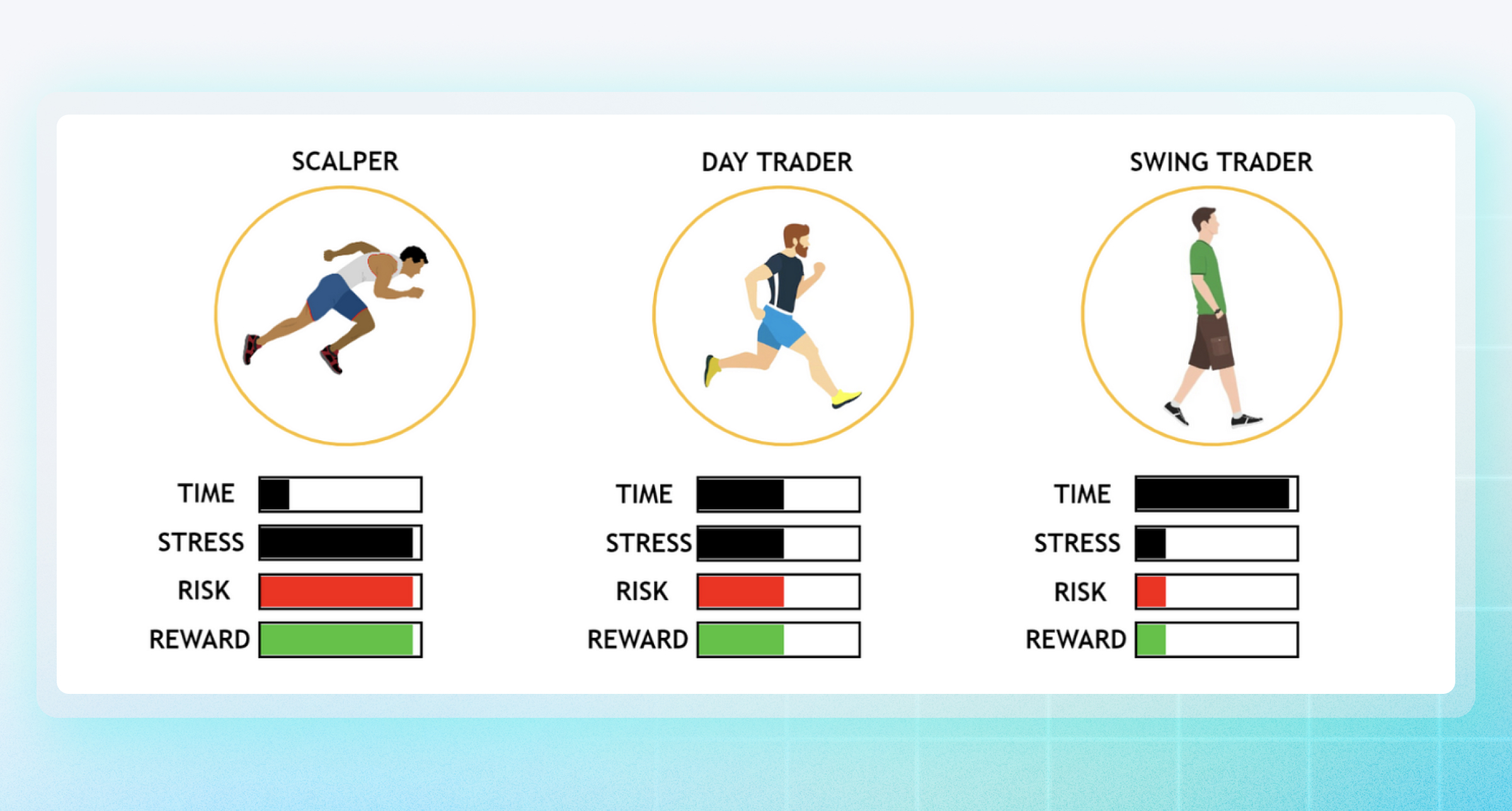 SCALPER

TIME
STRESS
RISK
REWARD

DAY TRADER

TIME
STRESS
RISK
REWARD

SWING TRADER

TIME
STRESS
RISK
REWARD